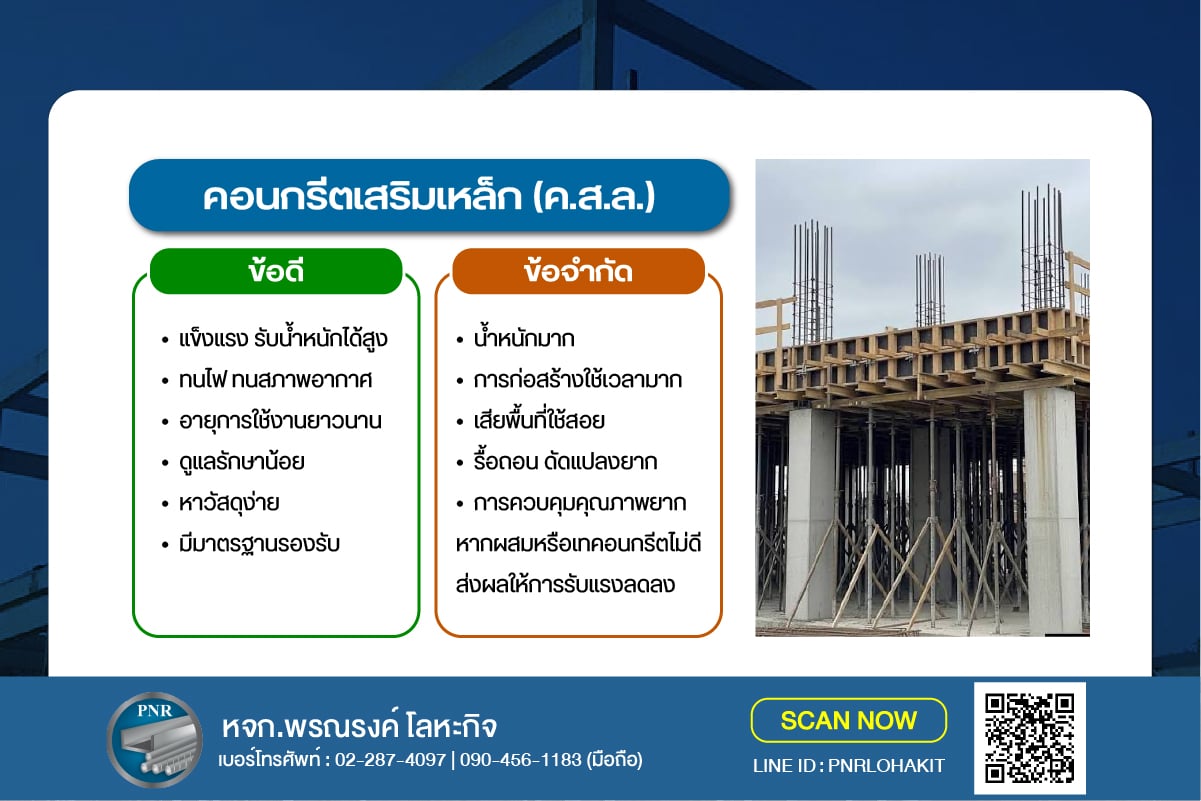 คอนกรีตเสริมเหล็ก (ค.ส.ล.)

ข้อดี

• แข็งแรง รับน้ำหนักได้สูง
• ทนไฟ ทนสภาพอากาศ
• อายุการใช้งานยาวนาน
• ดูแลรักษาน้อย
• หาวัสดุง่าย
• มีมาตรฐานรองรับ

ข้อจำกัด

• น้ำหนักมาก
• การก่อสร้างใช้เวลามาก
• เสียพื้นที่ใช้สอย
• รื้อถอน ดัดแปลงยาก
• การควบคุมคุณภาพยาก หากผสมหรือเทคอนกรีตไม่ดี ส่งผลให้การรับแรงลดลง

PNR
หจก.พรณรงค์ โลหะกิจ
เบอร์โทรศัพท์ : 02-287-4097 | 090-456-1183 (มือถือ)

SCAN NOW
LINE ID : PNRLOHAKIT